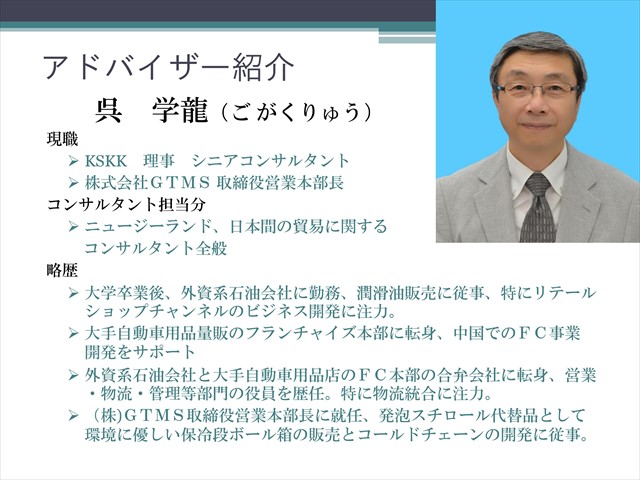 アドバイザー紹介

呉　学龍（ごがくりゅう）

現職

➢ KSKK　理事　シニアコンサルタント

➢ 株式会社ＧＴＭＳ 取締役営業本部長

コンサルタント担当分

➢ ニュージーランド、日本間の貿易に関するコンサルタント全般

略歴

➢ 大学卒業後、外資系石油会社に勤務、潤滑油販売に従事、特にリテールショップチャンネルのビジネス開発に注力。

➢ 大手自動車用品量販のフランチャイズ本部に転身、中国でのＦＣ事業開発をサポート

➢ 外資系石油会社と大手自動車用品店のＦＣ本部の合弁会社に転身、営業・物流・管理等部門の役員を歴任。特に物流統合に注力。

➢ （株)ＧＴＭＳ取締役営業本部長に就任、発泡スチロール代替品として環境に優しい保冷段ボール箱の販売とコールドチェーンの開発に従事。